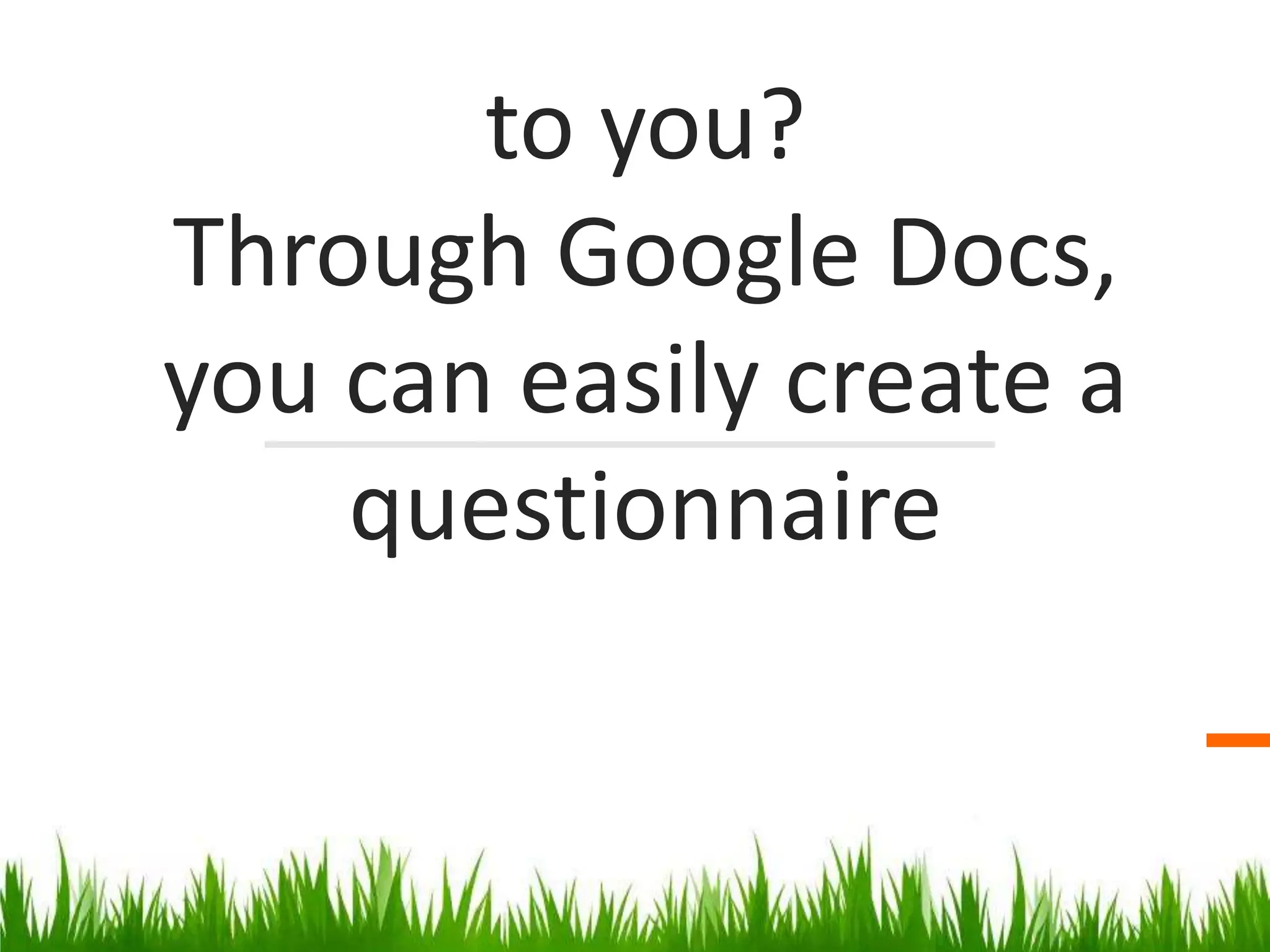 to you?
Through Google Docs, you can easily create a questionnaire